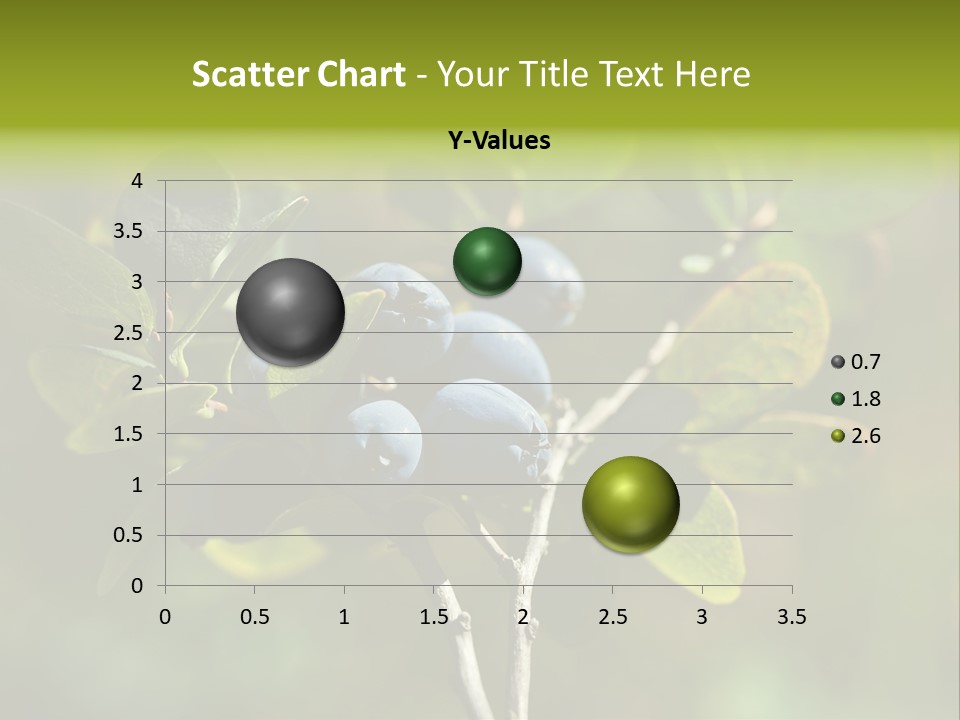 Scatter Chart - Your Title Text Here

Y-Values

4
3.5
3
2.5
2
1.5
1
0.5
0

0 0.5 1 1.5 2 2.5 3 3.5

0.7
1.8
2.6